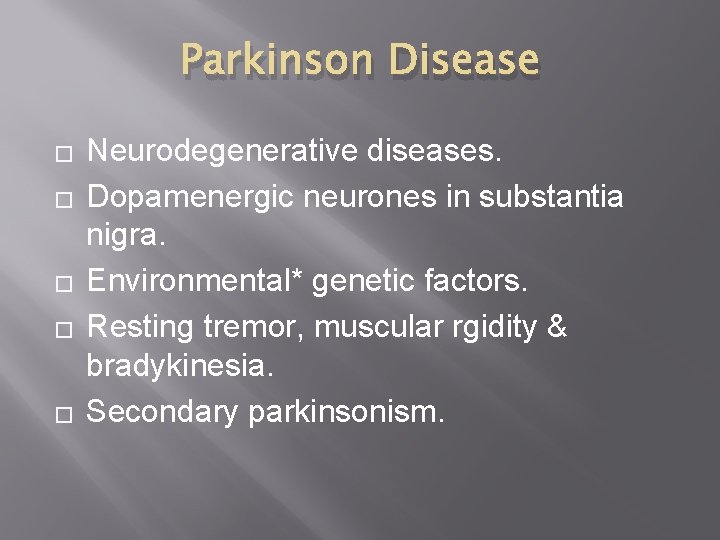 Parkinson Disease

□ Neurodegenerative diseases.
□ Dopamenergic neurones in substantia nigra.
□ Environmental* genetic factors.
□ Resting tremor, muscular rgidity & bradykinesia.
□ Secondary parkinsonism.